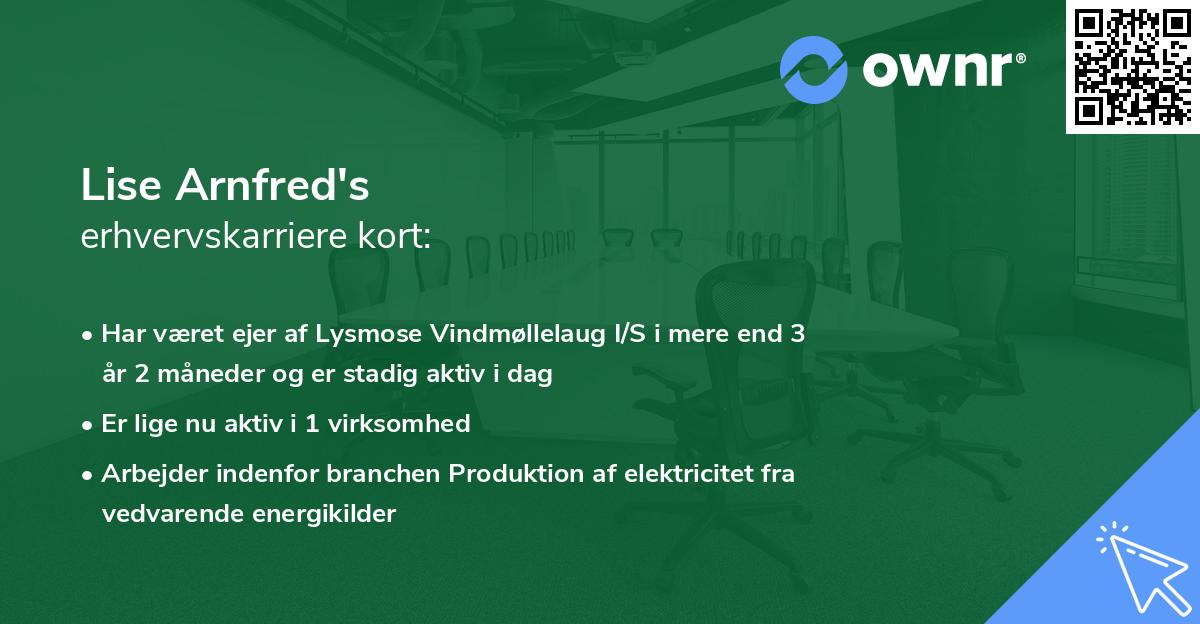 ownr®

Lise Arnfred's
erhvervskarriere kort:

• Har været ejer af Lysmose Vindmøllelaug I/S i mere end 3 år 2 måneder og er stadig aktiv i dag

• Er lige nu aktiv i 1 virksomhed

• Arbejder indenfor branchen Produktion af elektricitet fra vedvarende energikilder